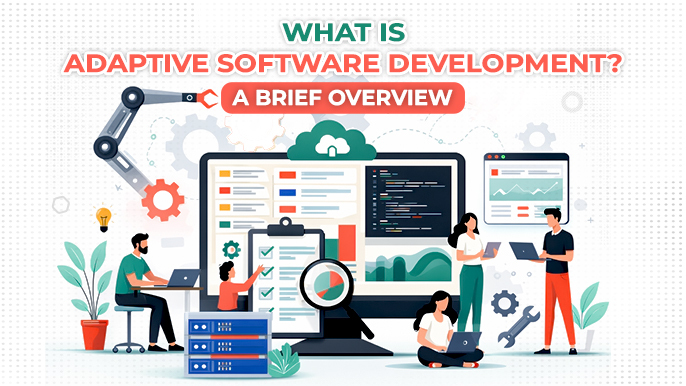 WHAT IS
ADAPTIVE SOFTWARE DEVELOPMENT?
A BRIEF OVERVIEW